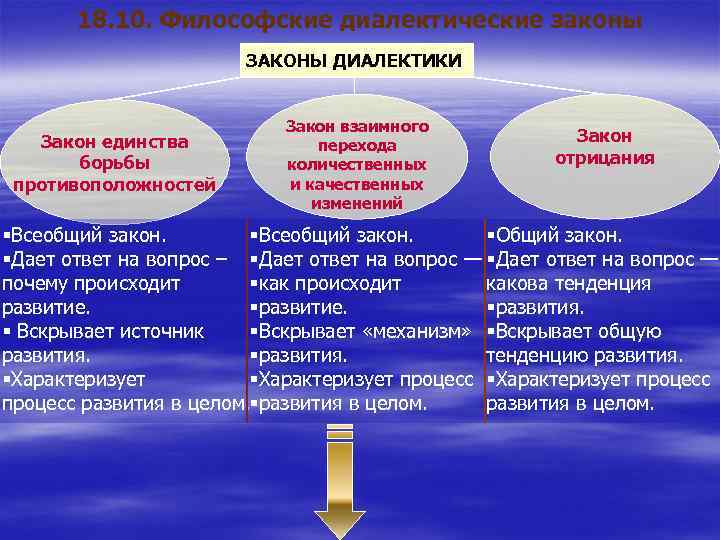 18.10. Философские диалектические законы

ЗАКОНЫ ДИАЛЕКТИКИ

Закон единства борьбы противоположностей

Закон взаимного перехода количественных и качественных изменений

Закон отрицания

▪Всеобщий закон.
▪Дает ответ на вопрос – почему происходит развитие.
▪ Вскрывает источник развития.
▪Характеризует процесс развития в целом

▪Всеобщий закон.
▪Дает ответ на вопрос — ▪как происходит ▪развитие.
▪Вскрывает «механизм» ▪развития.
▪Характеризует процесс ▪развития в целом.

▪Общий закон.
▪Дает ответ на вопрос — какова тенденция ▪развития.
▪Вскрывает общую тенденцию развития.
▪Характеризует процесс развития в целом.